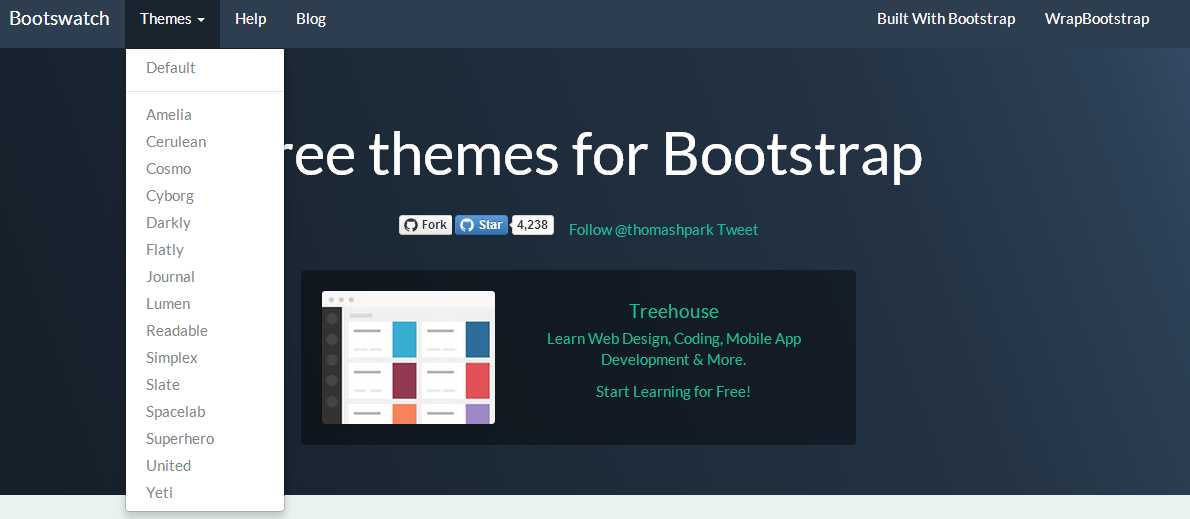 Bootswatch Themes Help Blog Built With Bootstrap WrapBootstrap

Default

Amelia
Cerulean
Cosmo
Cyborg
Darkly
Flatly
Journal
Lumen
Readable
Simplex
Slate
Spacelab
Superhero
United
Yeti

ree themes for Bootstrap

Fork Star 4,238 Follow @thomashpark Tweet

Treehouse

Learn Web Design, Coding, Mobile App Development & More.

Start Learning for Free!